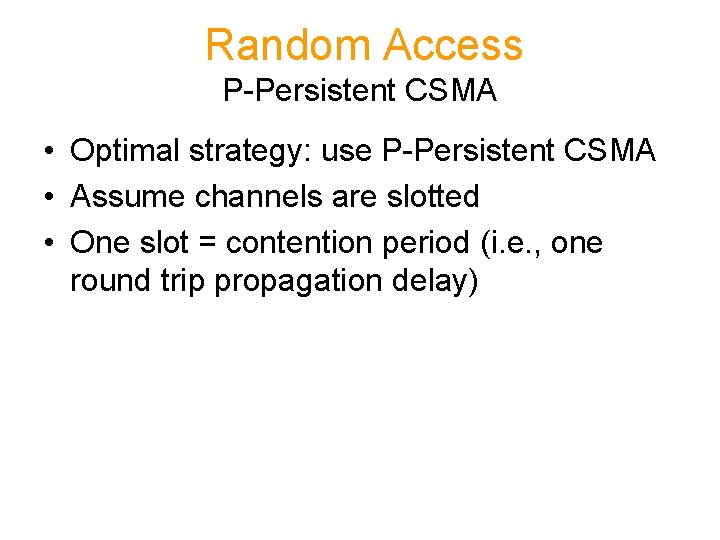 Random Access
P-Persistent CSMA

• Optimal strategy: use P-Persistent CSMA
• Assume channels are slotted
• One slot = contention period (i.e., one round trip propagation delay)